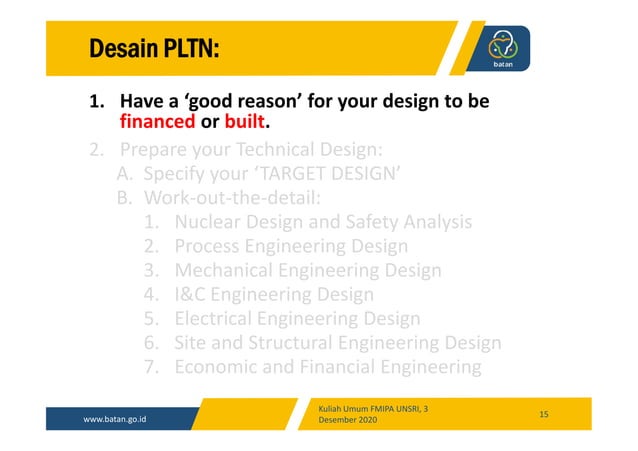 Desain PLTN:

batan

1. Have a ‘good reason’ for your design to be financed or built.

2. Prepare your Technical Design:
A. Specify your ‘TARGET DESIGN’
B. Work-out-the-detail:
1. Nuclear Design and Safety Analysis
2. Process Engineering Design
3. Mechanical Engineering Design
4. I&C Engineering Design
5. Electrical Engineering Design
6. Site and Structural Engineering Design
7. Economic and Financial Engineering

www.batan.go.id

Kuliah Umum FMIPA UNSRI, 3 Desember 2020

15